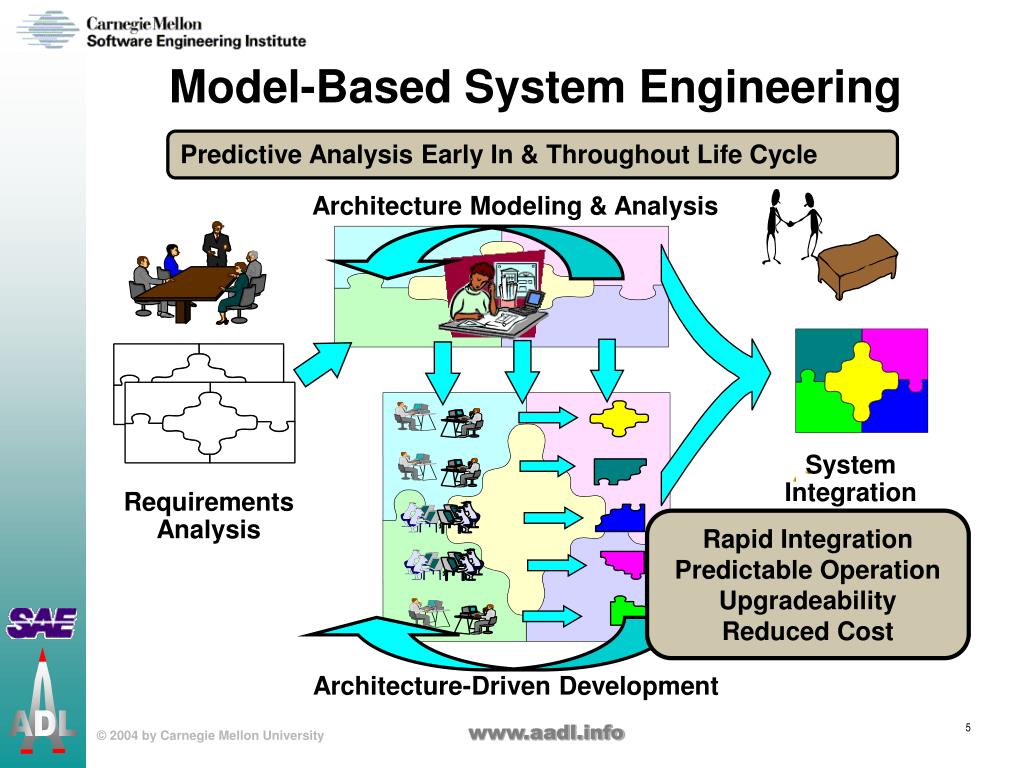 Carnegie Mellon
Software Engineering Institute

Model-Based System Engineering

Predictive Analysis Early In & Throughout Life Cycle

Architecture Modeling & Analysis

Requirements Analysis

System Integration

Rapid Integration
Predictable Operation
Upgradeability
Reduced Cost

Architecture-Driven Development

SAE

ADL

© 2004 by Carnegie Mellon University

www.aadl.info

5